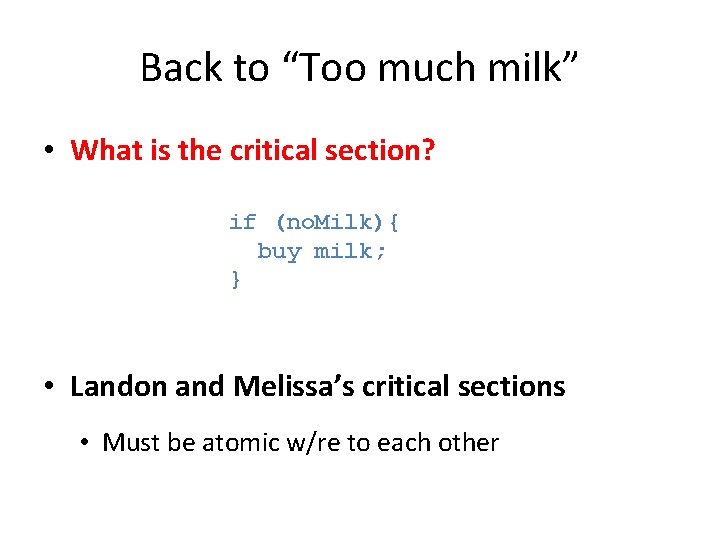 Back to “Too much milk”

• What is the critical section?

if (noMilk){
  buy milk;
}

• Landon and Melissa’s critical sections

• Must be atomic w/re to each other